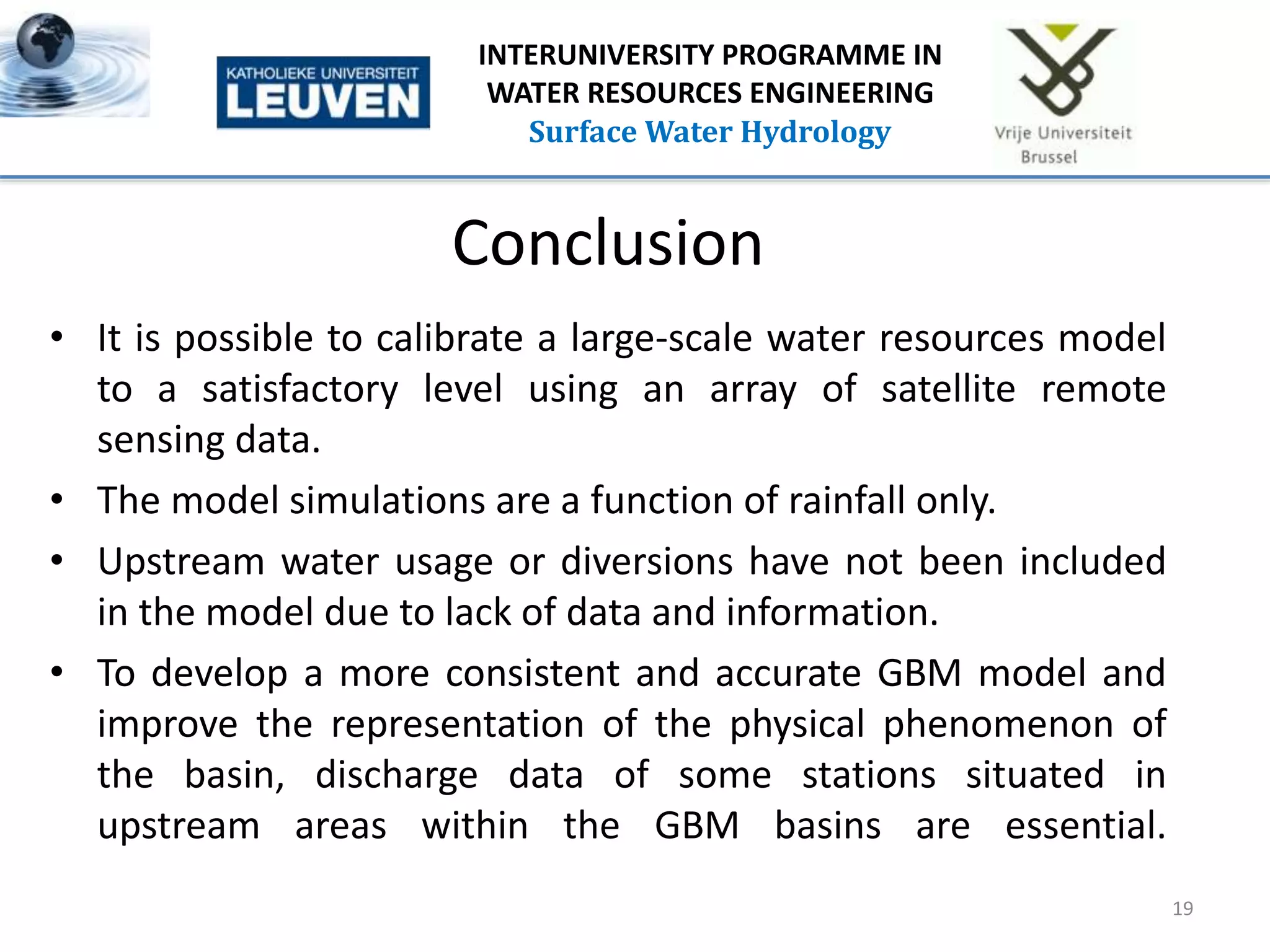 KATHOLIEKE UNIVERSITEIT LEUVEN

INTERUNIVERSITY PROGRAMME IN WATER RESOURCES ENGINEERING
Surface Water Hydrology

Vrije Universiteit Brussel

Conclusion

• It is possible to calibrate a large-scale water resources model to a satisfactory level using an array of satellite remote sensing data.

• The model simulations are a function of rainfall only.

• Upstream water usage or diversions have not been included in the model due to lack of data and information.

• To develop a more consistent and accurate GBM model and improve the representation of the physical phenomenon of the basin, discharge data of some stations situated in upstream areas within the GBM basins are essential.

19